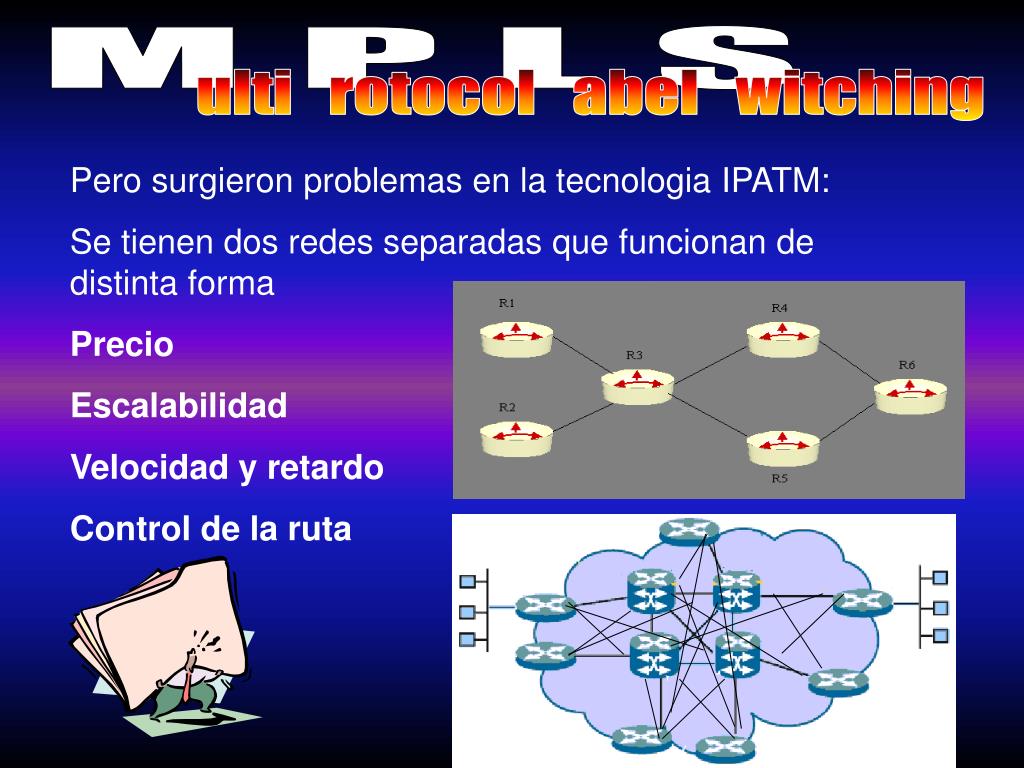 M P L S
ulti rotocol abel witching

Pero surgieron problemas en la tecnologia IPATM:

Se tienen dos redes separadas que funcionan de distinta forma

Precio

Escalabilidad

Velocidad y retardo

Control de la ruta

R1
R2
R3
R4
R5
R6